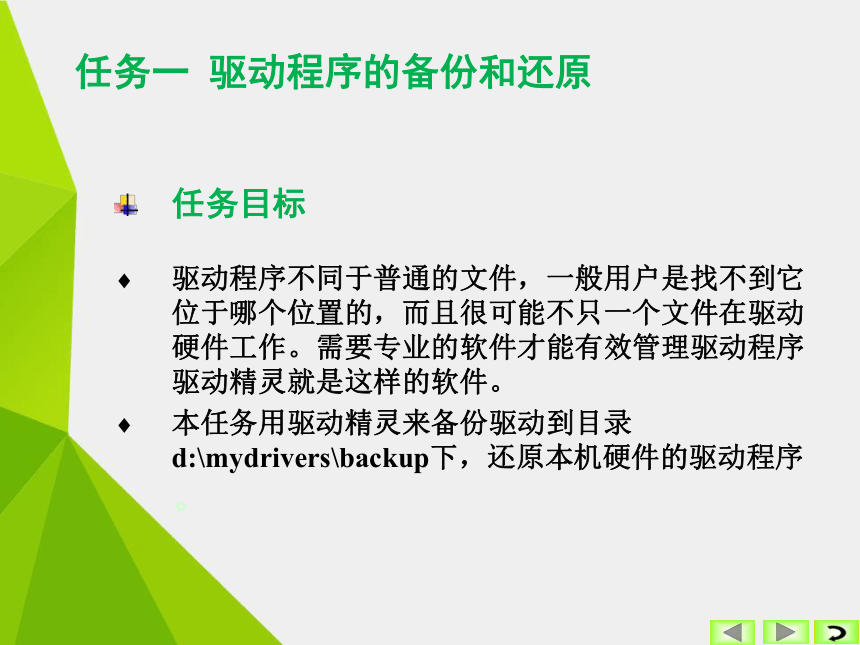 任务一 驱动程序的备份和还原

任务目标

♦ 驱动程序不同于普通的文件，一般用户是找不到它位于哪个位置的，而且很可能不只一个文件在驱动硬件工作。需要专业的软件才能有效管理驱动程序驱动精灵就是这样的软件。

♦ 本任务用驱动精灵来备份驱动到目录d:\mydrivers\backup下，还原本机硬件的驱动程序。